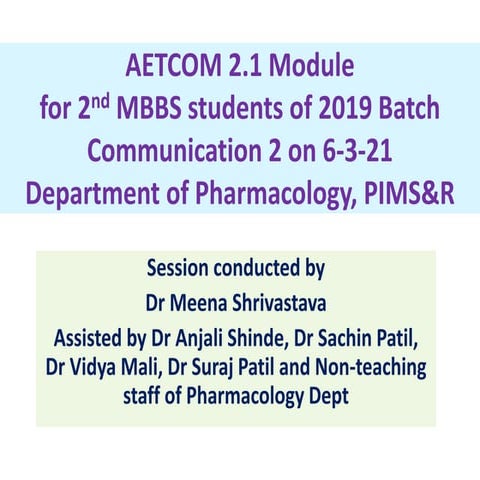 AETCOM 2.1 Module
for 2$^{nd}$ MBBS students of 2019 Batch
Communication 2 on 6-3-21
Department of Pharmacology, PIMS&R

Session conducted by
Dr Meena Shrivastava
Assisted by Dr Anjali Shinde, Dr Sachin Patil, Dr Vidya Mali, Dr Suraj Patil and Non-teaching staff of Pharmacology Dept